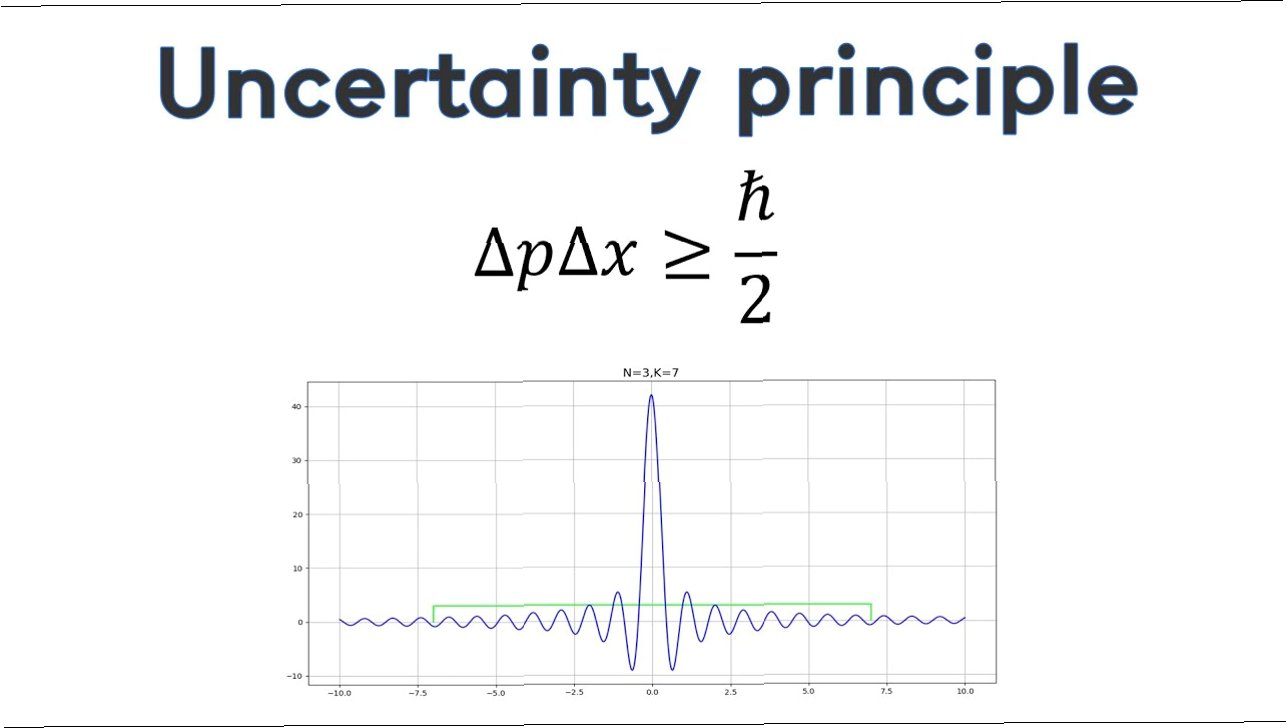 Uncertainty principle

$\Delta p \Delta x \geq \frac{\hbar}{2}$

N=3,K=7

40
30
20
10
0
−10

−10.0 −7.5 −5.0 −2.5 0.0 2.5 5.0 7.5 10.0